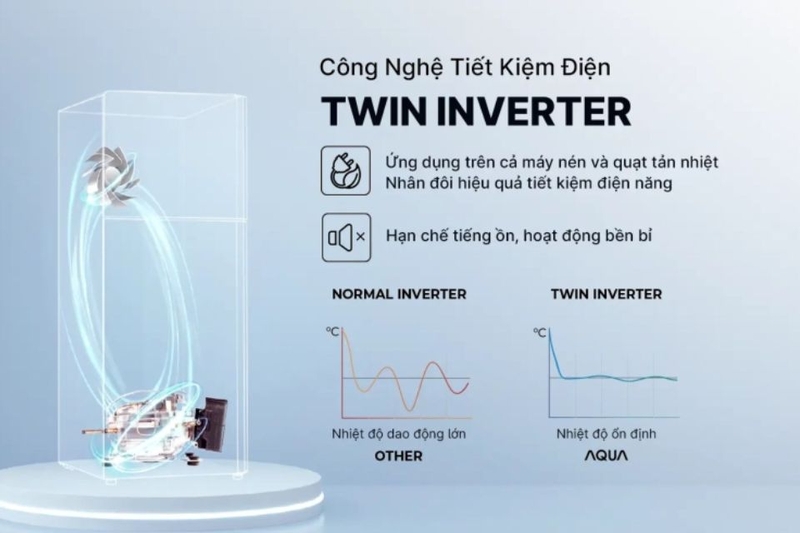 Công Nghệ Tiết Kiệm Điện

TWIN INVERTER

Ứng dụng trên cả máy nén và quạt tản nhiệt
Nhân đôi hiệu quả tiết kiệm điện năng

Hạn chế tiếng ồn, hoạt động bền bỉ

NORMAL INVERTER

°C

Nhiệt độ dao động lớn

OTHER

TWIN INVERTER

°C

Nhiệt độ ổn định

AQUA